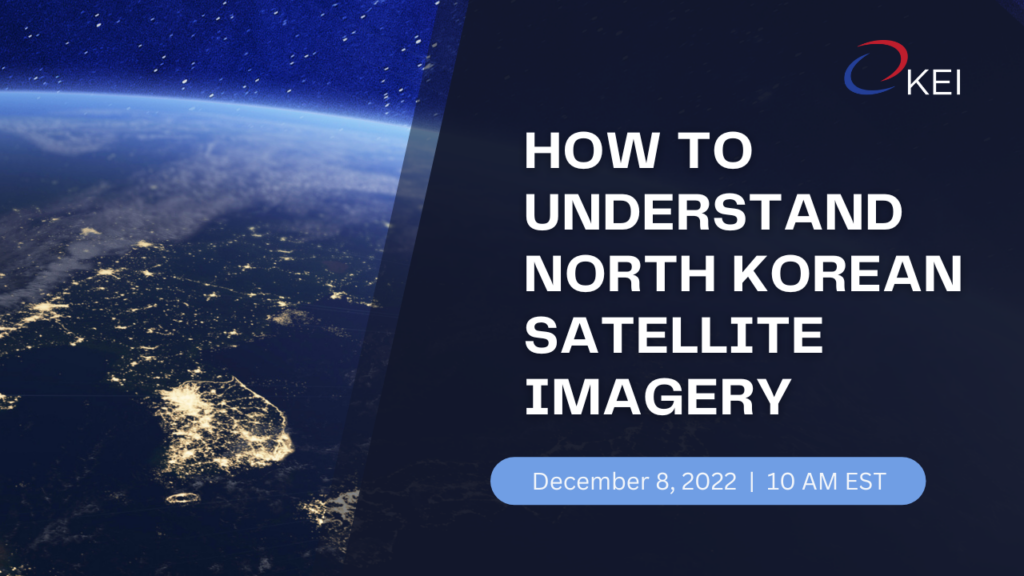 KEI

HOW TO UNDERSTAND NORTH KOREAN SATELLITE IMAGERY

December 8, 2022 | 10 AM EST